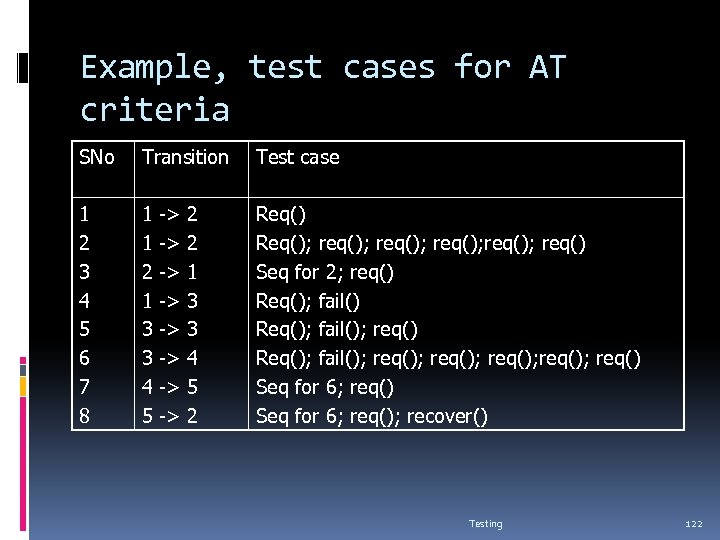 Example, test cases for AT criteria

| SNo | Transition | Test case |
|---|---|---|
| 1 | 1 -> 2 | Req() |
| 2 | 1 -> 2 | Req(); req(); req(); req();req(); req() |
| 3 | 2 -> 1 | Seq for 2; req() |
| 4 | 1 -> 3 | Req(); fail() |
| 5 | 3 -> 3 | Req(); fail(); req() |
| 6 | 3 -> 4 | Req(); fail(); req(); req(); req();req(); req() |
| 7 | 4 -> 5 | Seq for 6; req() |
| 8 | 5 -> 2 | Seq for 6; req(); recover() |

Testing

122